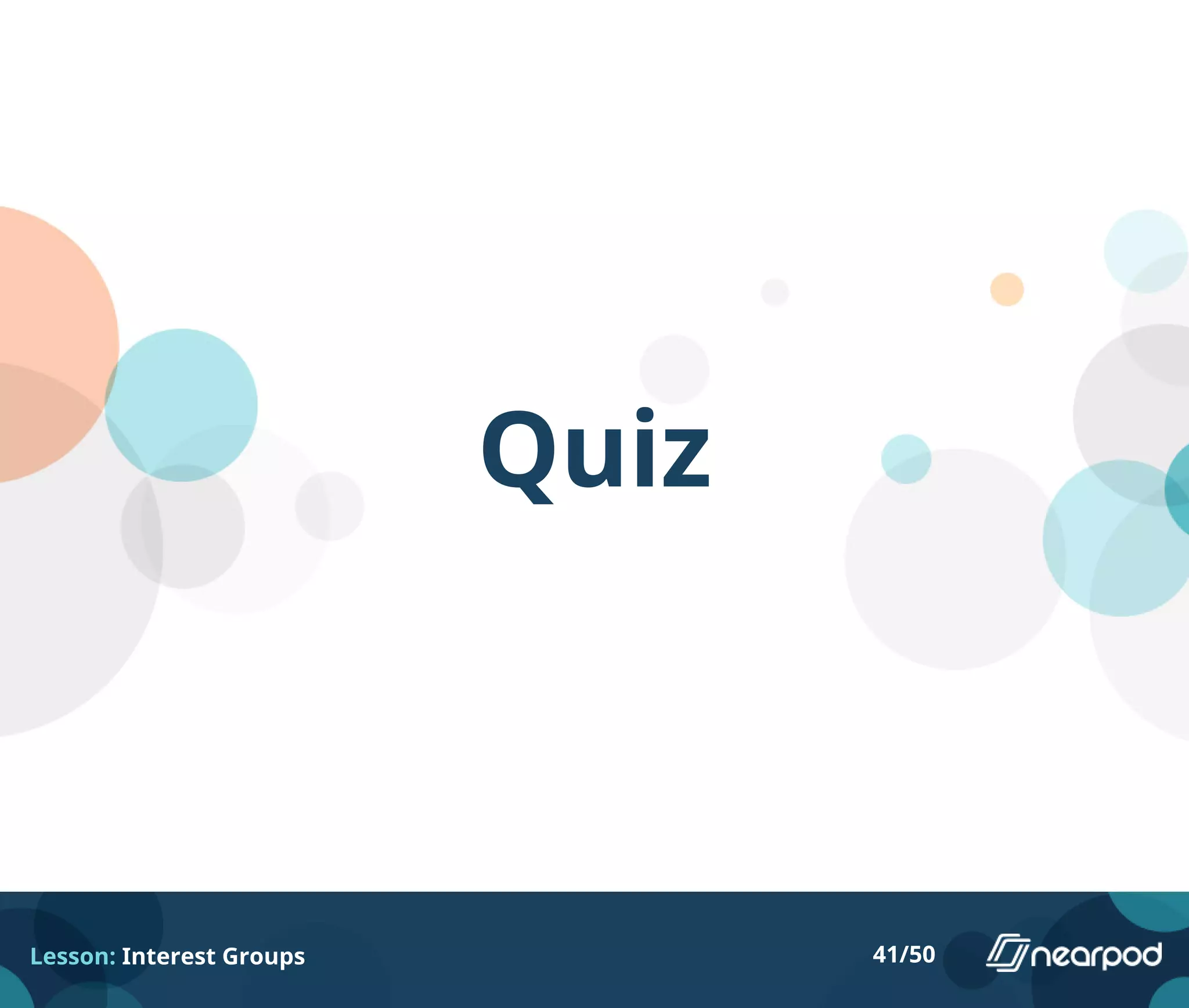 Quiz

Lesson: Interest Groups

41/50

nearpod